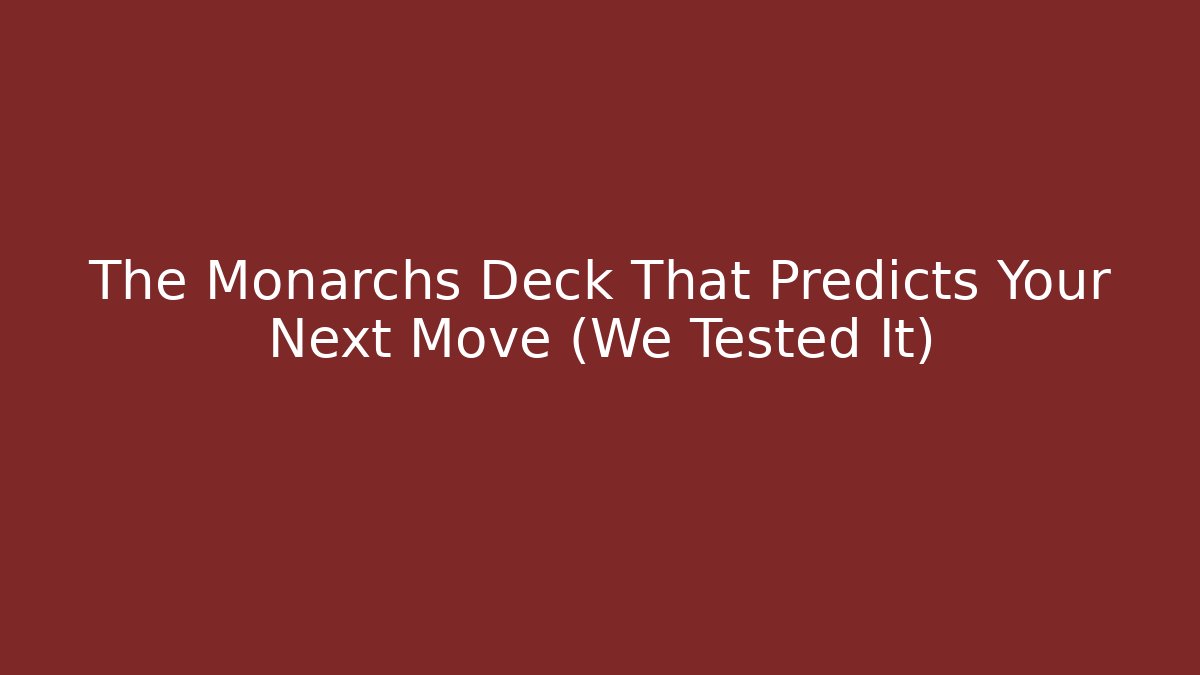 The Monarchs Deck That Predicts Your Next Move (We Tested It)